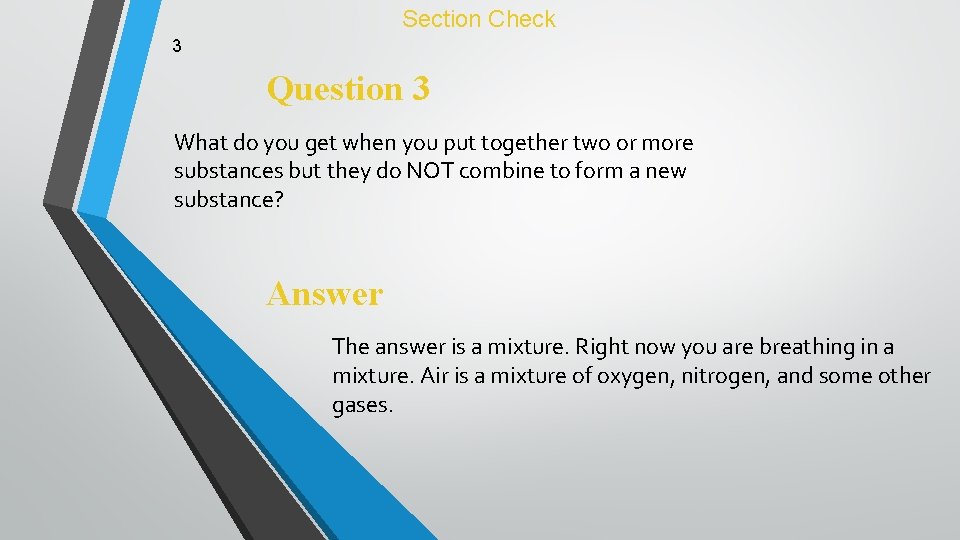 Section Check

3

Question 3

What do you get when you put together two or more substances but they do NOT combine to form a new substance?

Answer

The answer is a mixture. Right now you are breathing in a mixture. Air is a mixture of oxygen, nitrogen, and some other gases.